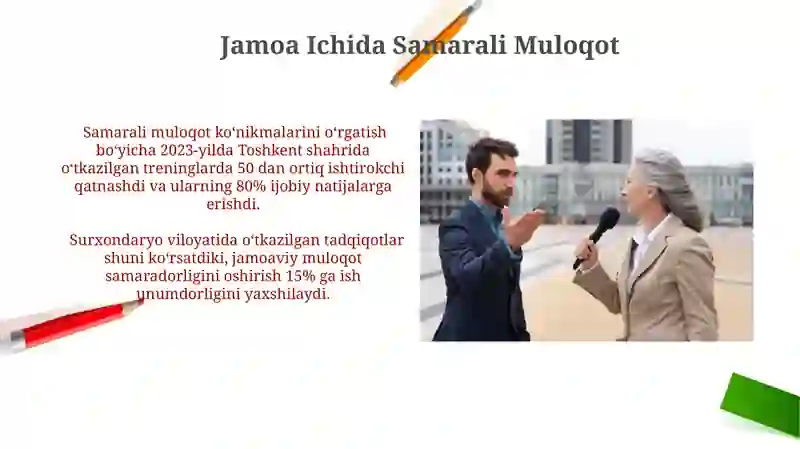 Jamoa Ichida Samarali Muloqot

Samarali muloqot koʻnikmalarini oʻrgatish boʻyicha 2023-yilda Toshkent shahrida oʻtkazilgan treninglarda 50 dan ortiq ishtirokchi qatnashdi va ularning 80% ijobiy natijalarga erishdi.

Surxondaryo viloyatida oʻtkazilgan tadqiqotlar shuni koʻrsatdiki, jamoaviy muloqot samaradorligini oshirish 15% ga ish unumdorligini yaxshilaydi.